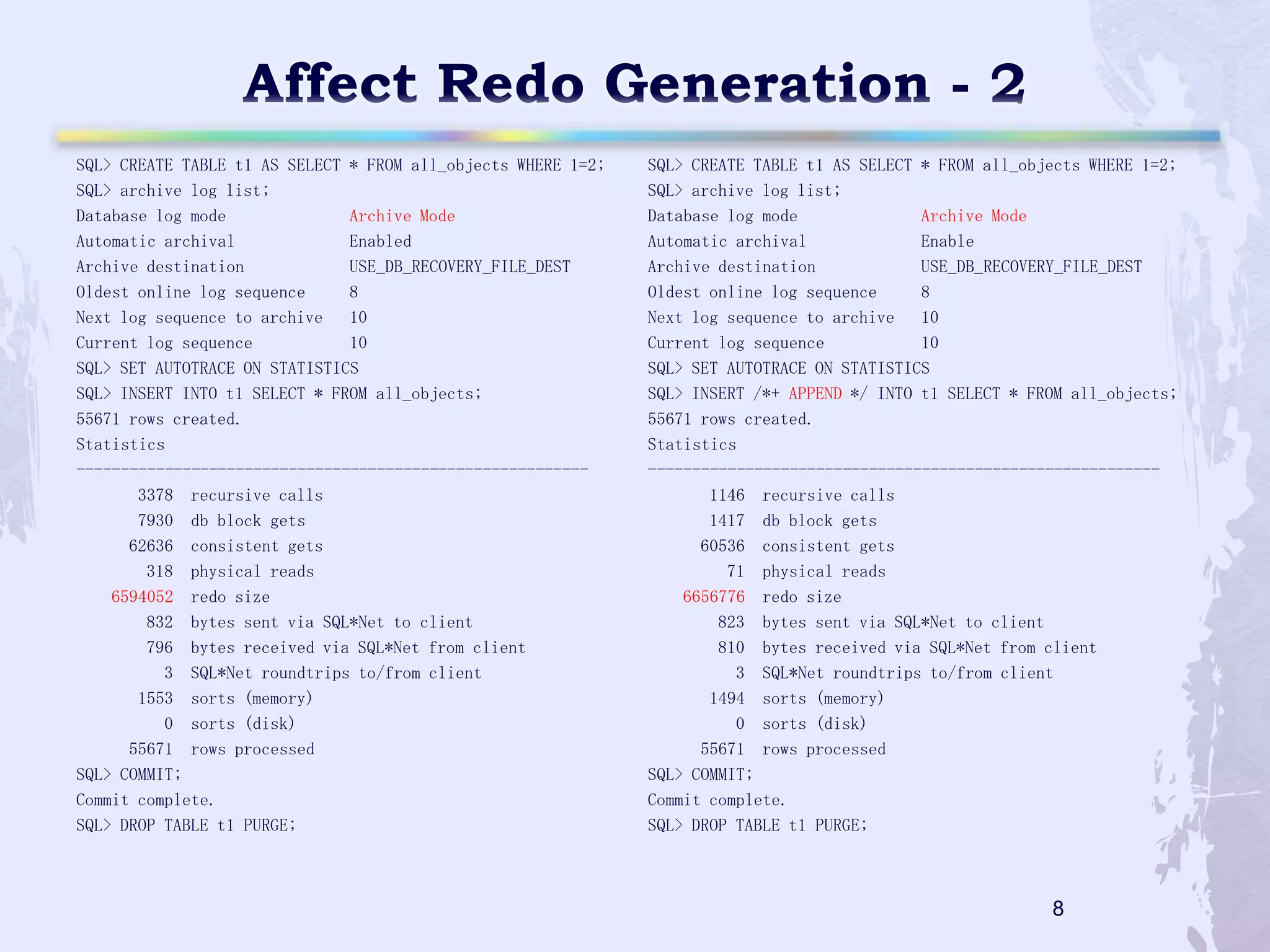 Affect Redo Generation - 2

SQL> CREATE TABLE t1 AS SELECT * FROM all_objects WHERE 1=2;
SQL> archive log list;
Database log mode Archive Mode
Automatic archival Enabled
Archive destination USE_DB_RECOVERY_FILE_DEST
Oldest online log sequence 8
Next log sequence to archive 10
Current log sequence 10
SQL> SET AUTOTRACE ON STATISTICS
SQL> INSERT INTO t1 SELECT * FROM all_objects;
55671 rows created.
Statistics
----------------------------------------------------------
3378 recursive calls
7930 db block gets
62636 consistent gets
318 physical reads
6594052 redo size
832 bytes sent via SQL*Net to client
796 bytes received via SQL*Net from client
3 SQL*Net roundtrips to/from client
1553 sorts (memory)
0 sorts (disk)
55671 rows processed
SQL> COMMIT;
Commit complete.
SQL> DROP TABLE t1 PURGE;

SQL> CREATE TABLE t1 AS SELECT * FROM all_objects WHERE 1=2;
SQL> archive log list;
Database log mode Archive Mode
Automatic archival Enable
Archive destination USE_DB_RECOVERY_FILE_DEST
Oldest online log sequence 8
Next log sequence to archive 10
Current log sequence 10
SQL> SET AUTOTRACE ON STATISTICS
SQL> INSERT /*+ APPEND */ INTO t1 SELECT * FROM all_objects;
55671 rows created.
Statistics
----------------------------------------------------------
1146 recursive calls
1417 db block gets
60536 consistent gets
71 physical reads
6656776 redo size
823 bytes sent via SQL*Net to client
810 bytes received via SQL*Net from client
3 SQL*Net roundtrips to/from client
1494 sorts (memory)
0 sorts (disk)
55671 rows processed
SQL> COMMIT;
Commit complete.
SQL> DROP TABLE t1 PURGE;

8